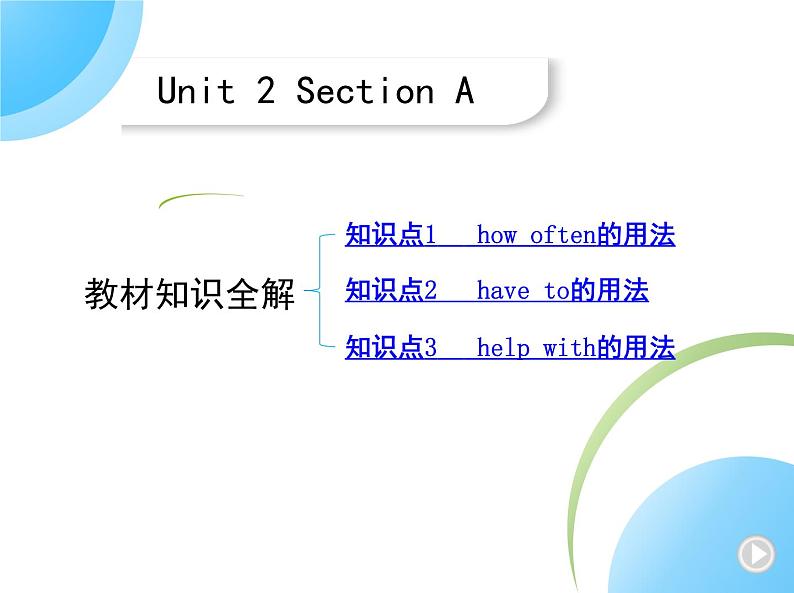 Unit 2 Section A

教材知识全解

知识点1　how often的用法

知识点2　have to的用法

知识点3　help with的用法